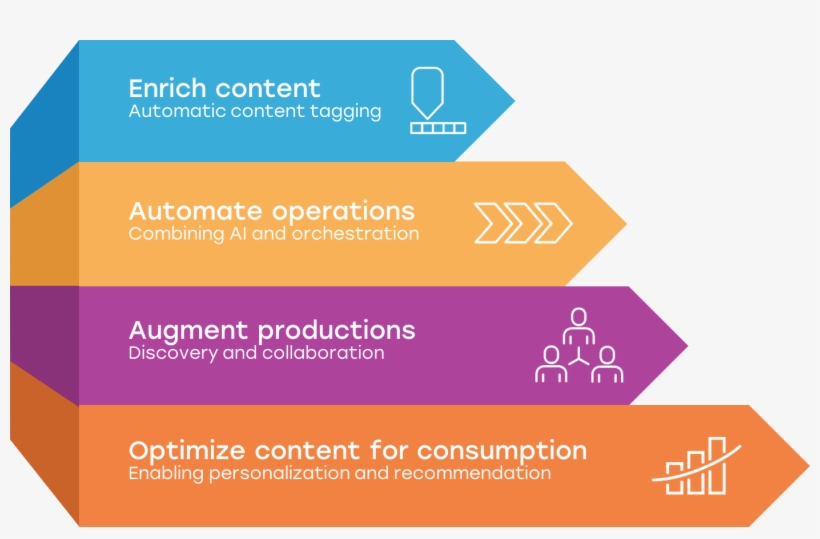 Enrich content
Automatic content tagging

Automate operations
Combining AI and orchestration

Augment productions
Discovery and collaboration

Optimize content for consumption
Enabling personalization and recommendation